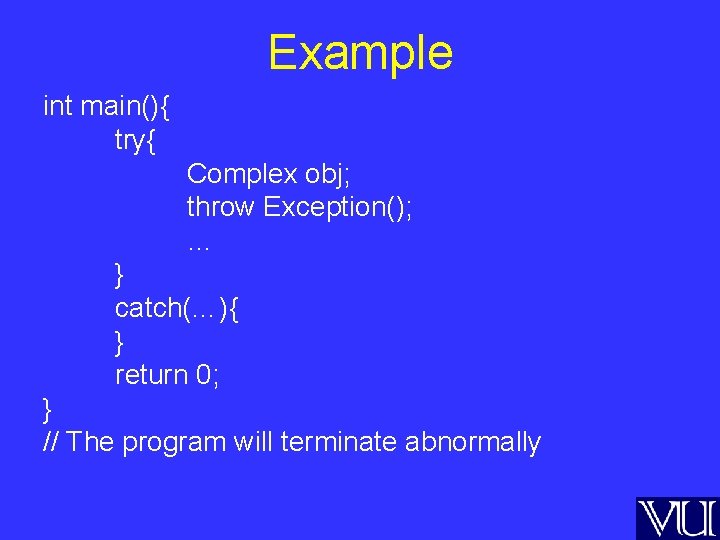 Example

int main(){
try{
Complex obj;
throw Exception();
…
}
catch(…){
}
return 0;
}
// The program will terminate abnormally

VU